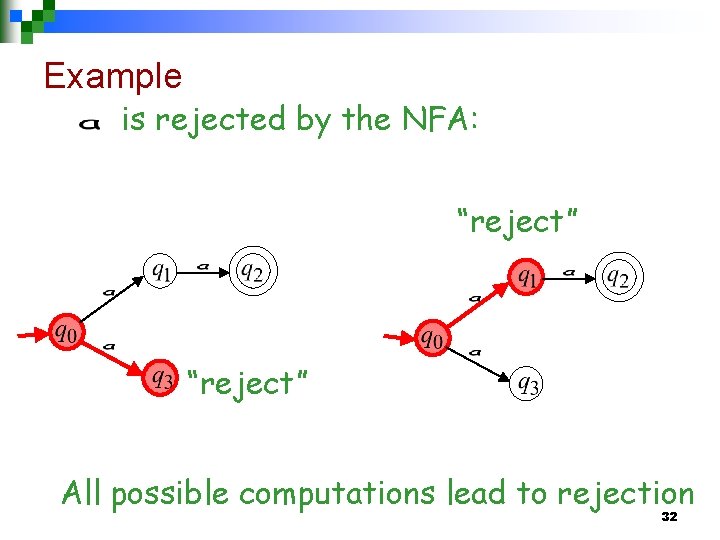 Example

$a$ is rejected by the NFA:

$q_1$ $a$ $q_2$ $a$ $q_0$ $a$ $q_3$ "reject"

"reject"

$q_1$ $a$ $q_2$ $a$ $q_0$ $a$ $q_3$

All possible computations lead to rejection

32